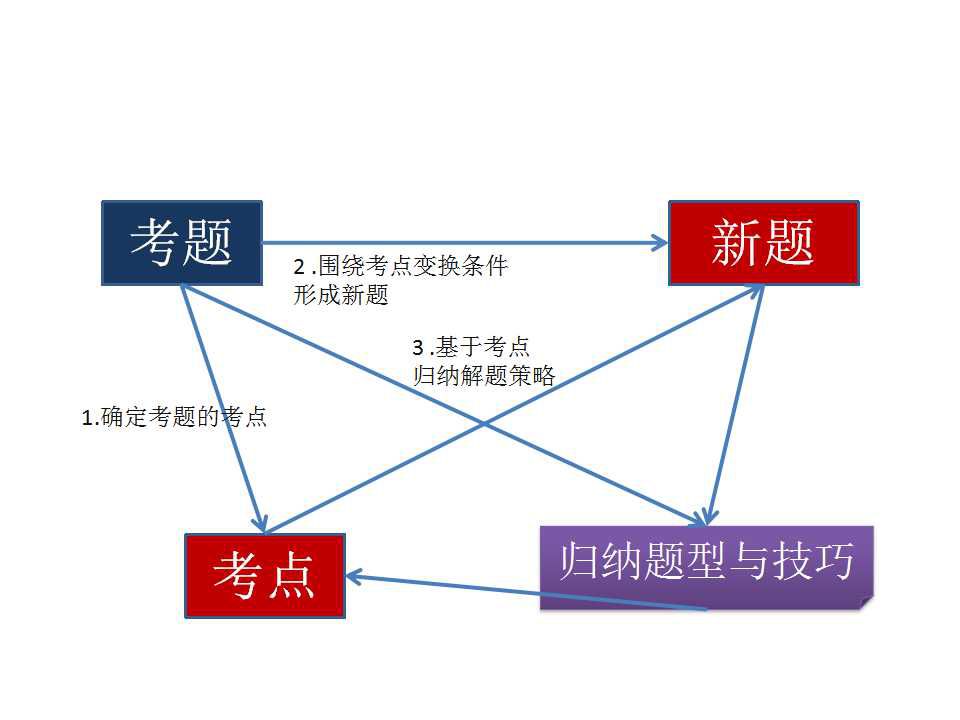 考题

新题

2 .围绕考点变换条件
形成新题

3 .基于考点
归纳解题策略

1.确定考题的考点

考点

归纳题型与技巧